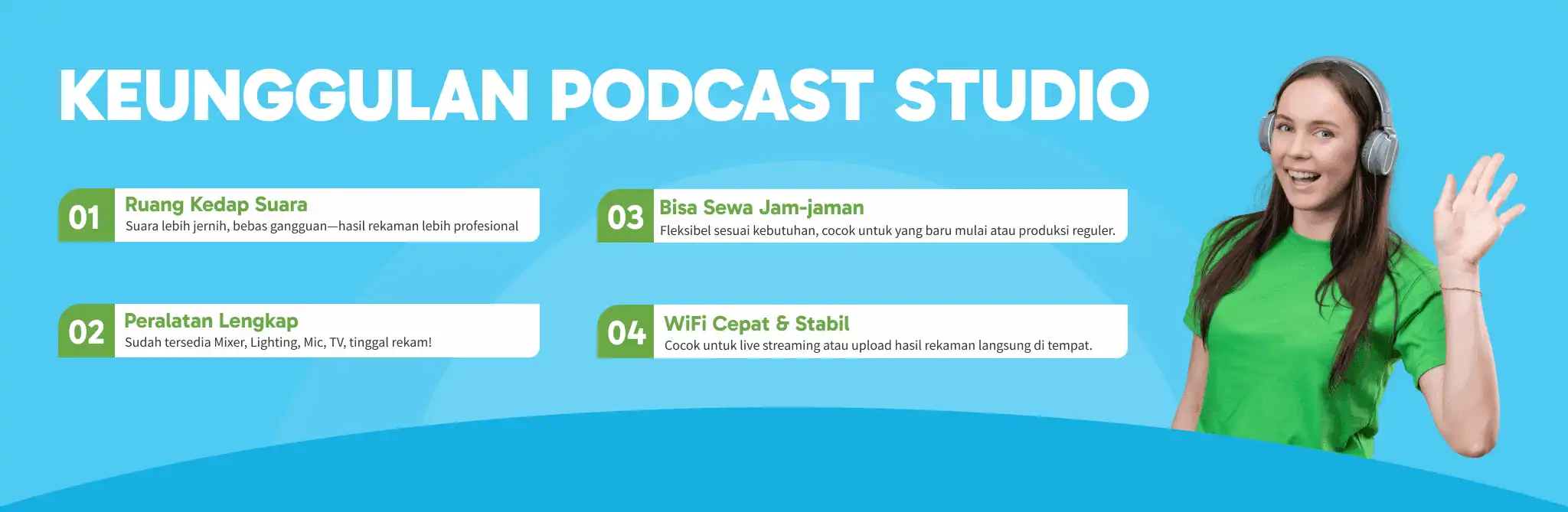 KEUNGGULAN PODCAST STUDIO

01 Ruang Kedap Suara
Suara lebih jernih, bebas gangguan—hasil rekaman lebih profesional

02 Peralatan Lengkap
Sudah tersedia Mixer, Lighting, Mic, TV, tinggal rekam!

03 Bisa Sewa Jam-jaman
Fleksibel sesuai kebutuhan, cocok untuk yang baru mulai atau produksi reguler.

04 WiFi Cepat & Stabil
Cocok untuk live streaming atau upload hasil rekaman langsung di tempat.